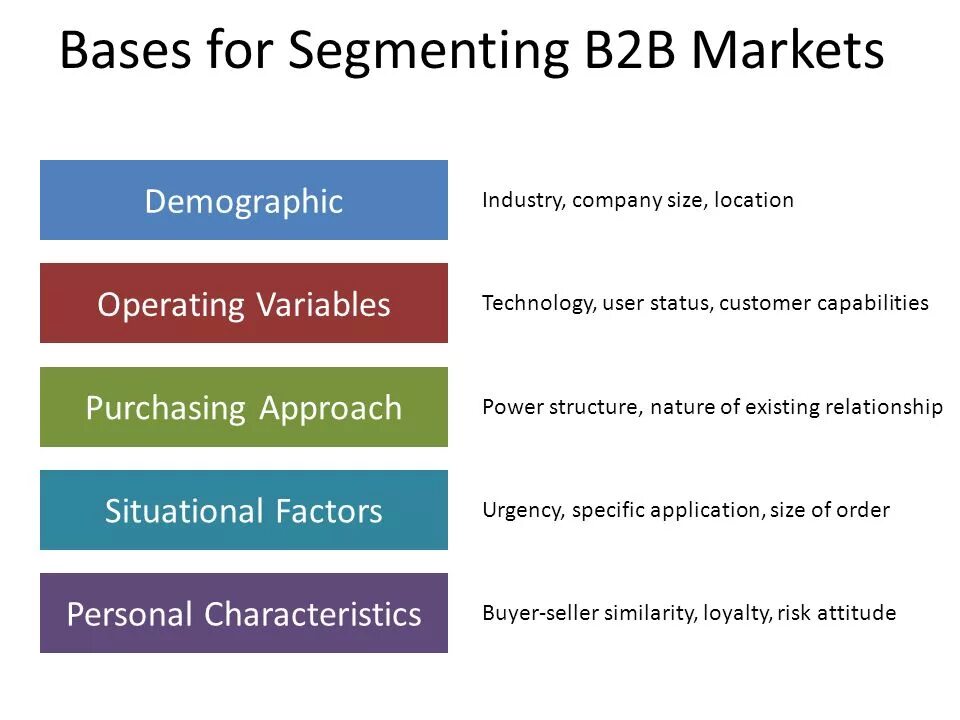 Bases for Segmenting B2B Markets

Demographic
Industry, company size, location

Operating Variables
Technology, user status, customer capabilities

Purchasing Approach
Power structure, nature of existing relationship

Situational Factors
Urgency, specific application, size of order

Personal Characteristics
Buyer-seller similarity, loyalty, risk attitude